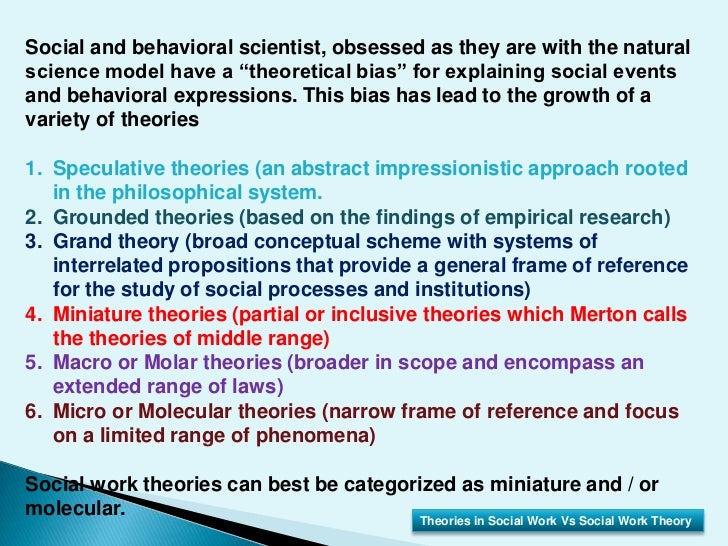 Social and behavioral scientist, obsessed as they are with the natural science model have a “theoretical bias” for explaining social events and behavioral expressions. This bias has lead to the growth of a variety of theories

1. Speculative theories (an abstract impressionistic approach rooted in the philosophical system.
2. Grounded theories (based on the findings of empirical research)
3. Grand theory (broad conceptual scheme with systems of interrelated propositions that provide a general frame of reference for the study of social processes and institutions)
4. Miniature theories (partial or inclusive theories which Merton calls the theories of middle range)
5. Macro or Molar theories (broader in scope and encompass an extended range of laws)
6. Micro or Molecular theories (narrow frame of reference and focus on a limited range of phenomena)

Social work theories can best be categorized as miniature and / or molecular.

Theories in Social Work Vs Social Work Theory